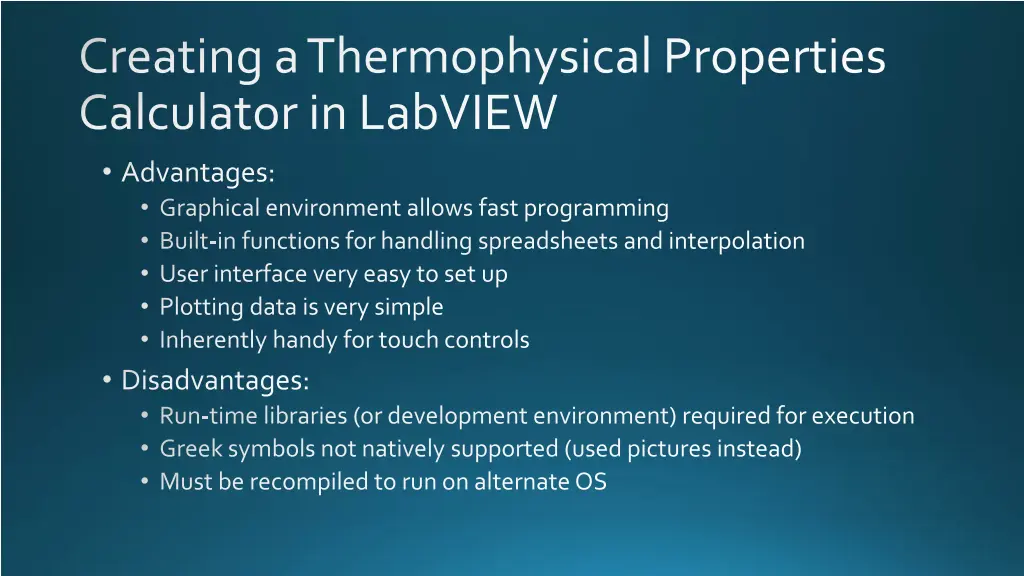 Creating a Thermophysical Properties Calculator in LabVIEW

• Advantages:
  • Graphical environment allows fast programming
  • Built-in functions for handling spreadsheets and interpolation
  • User interface very easy to set up
  • Plotting data is very simple
  • Inherently handy for touch controls
• Disadvantages:
  • Run-time libraries (or development environment) required for execution
  • Greek symbols not natively supported (used pictures instead)
  • Must be recompiled to run on alternate OS